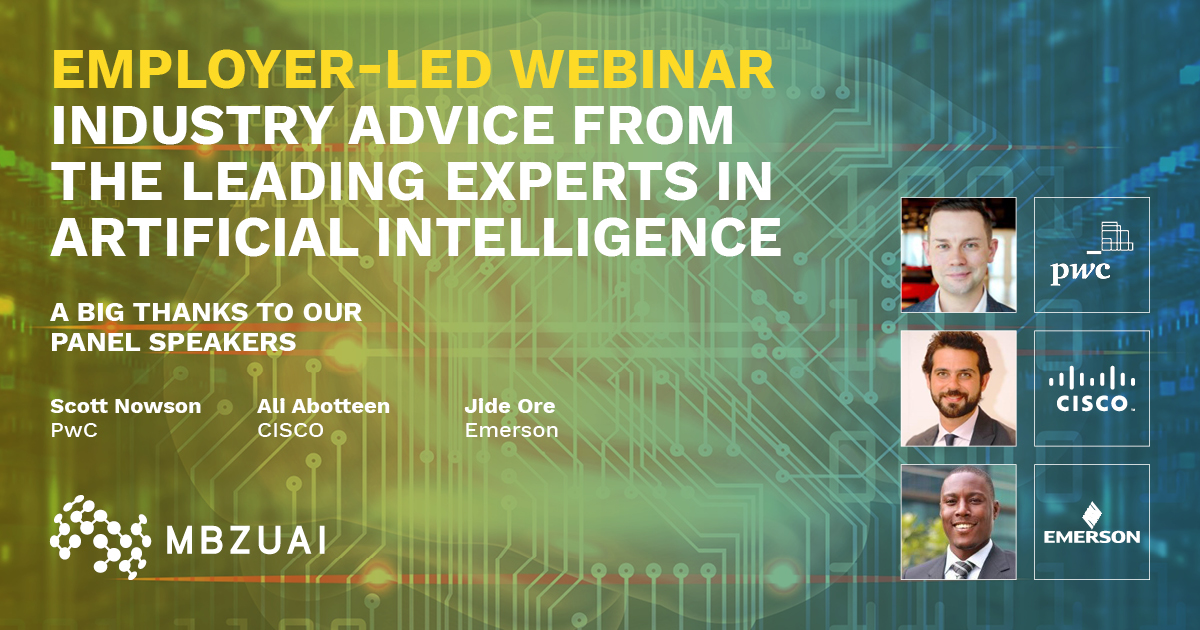 EMPLOYER-LED WEBINAR
INDUSTRY ADVICE FROM THE LEADING EXPERTS IN ARTIFICIAL INTELLIGENCE

A BIG THANKS TO OUR PANEL SPEAKERS

Scott Nowson
PwC

Ali Abotteen
CISCO

Jide Ore
Emerson

MBZUAI

pwc

CISCO.

EMERSON